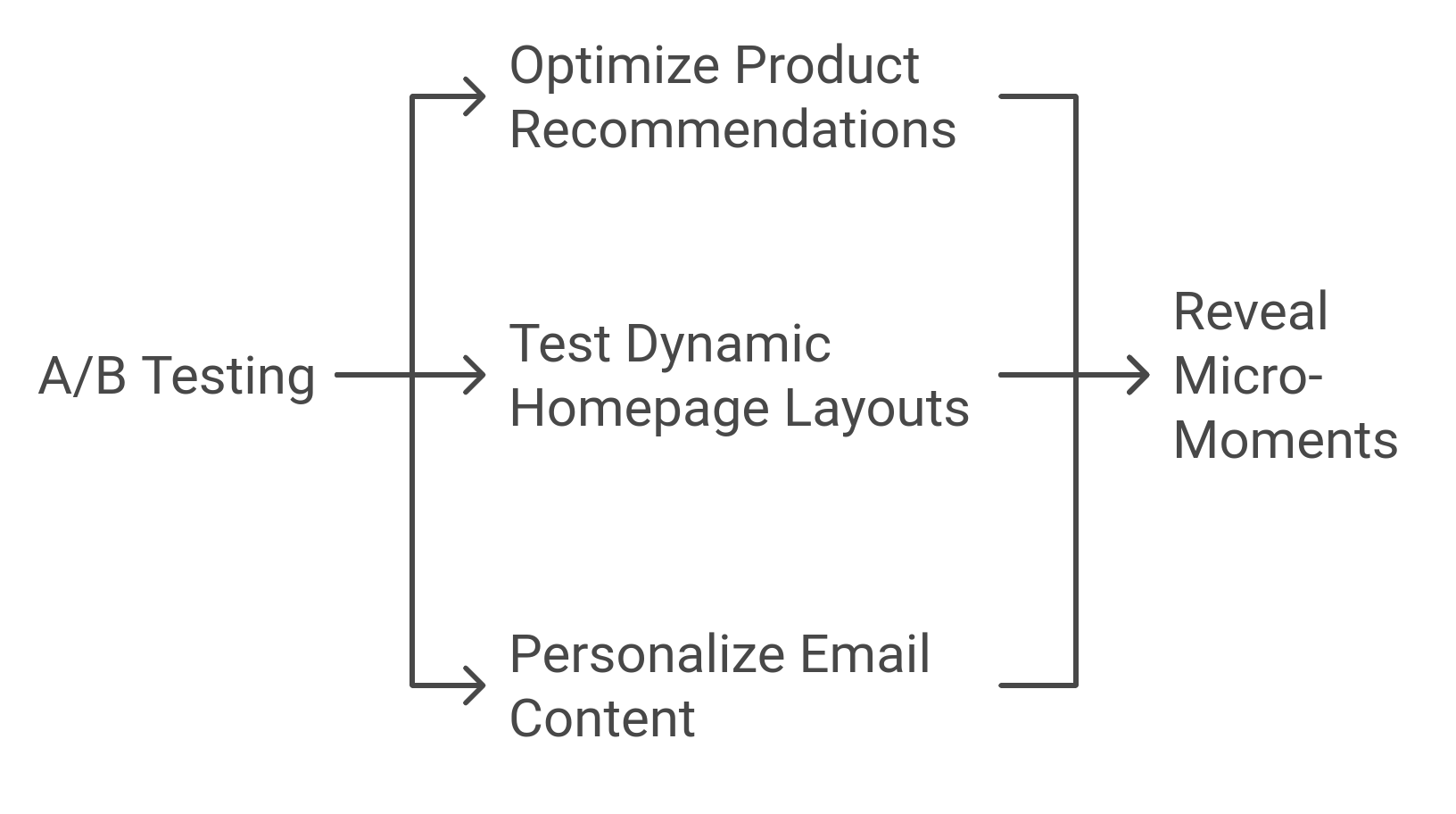 A/B Testing

Optimize Product Recommendations

Test Dynamic Homepage Layouts

Personalize Email Content

Reveal Micro-Moments